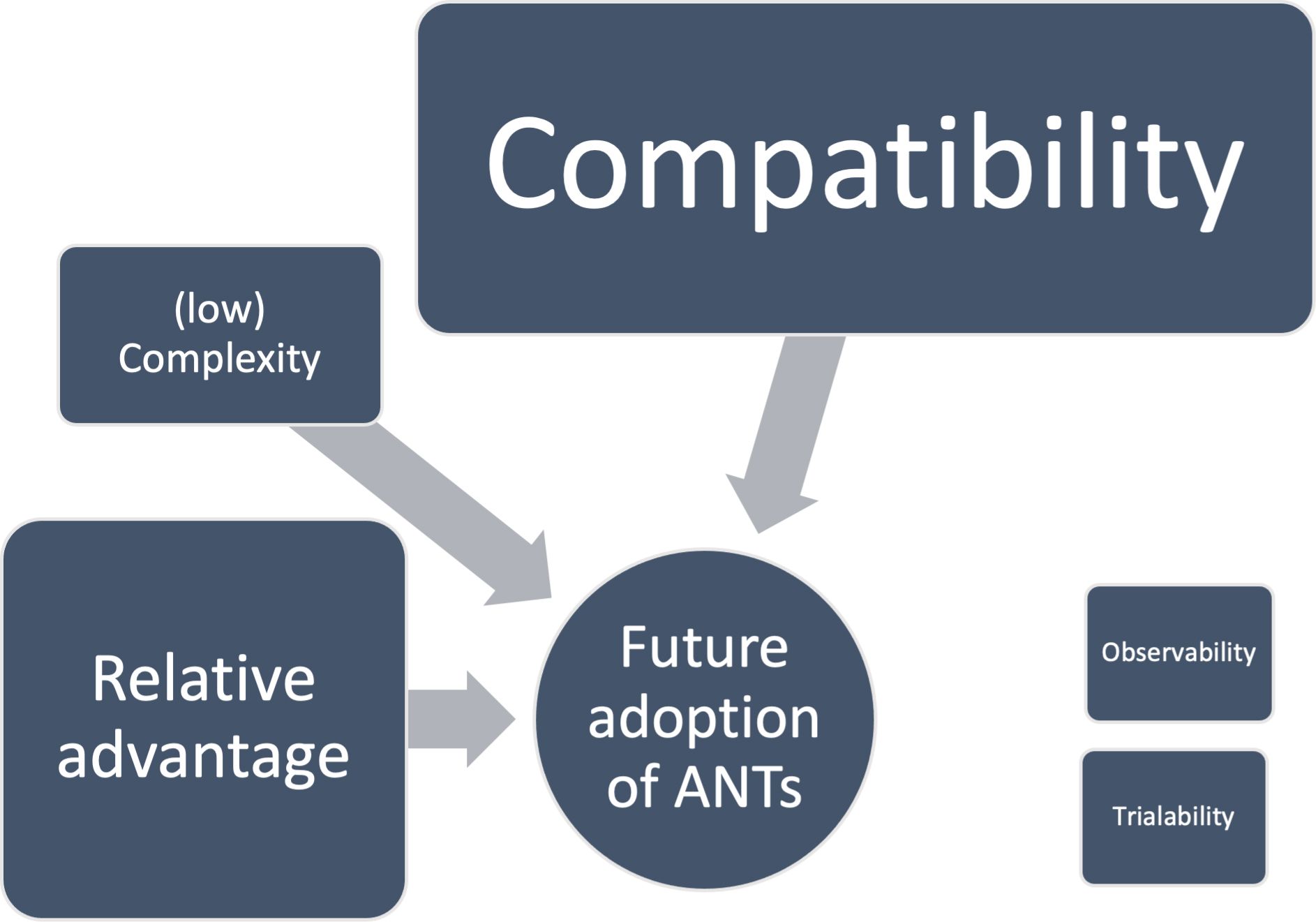 Compatibility

(low) Complexity

Relative advantage

Future adoption of ANTs

Observability

Trialability